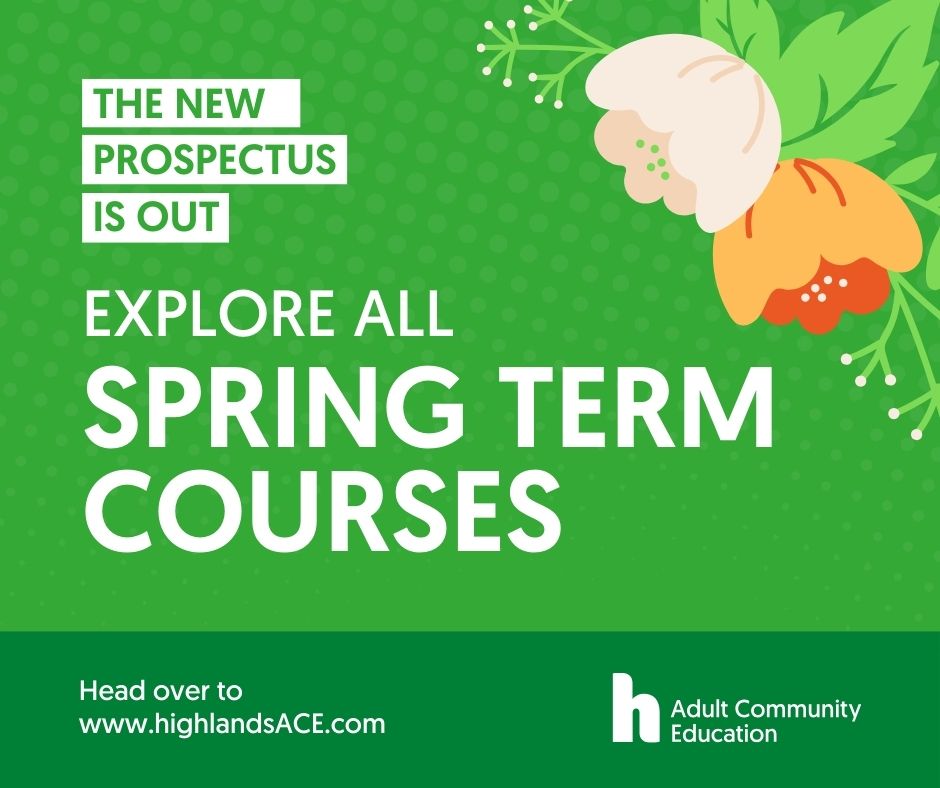 THE NEW PROSPECTUS IS OUT

EXPLORE ALL
SPRING TERM COURSES

Head over to www.highlandsACE.com

h Adult Community Education